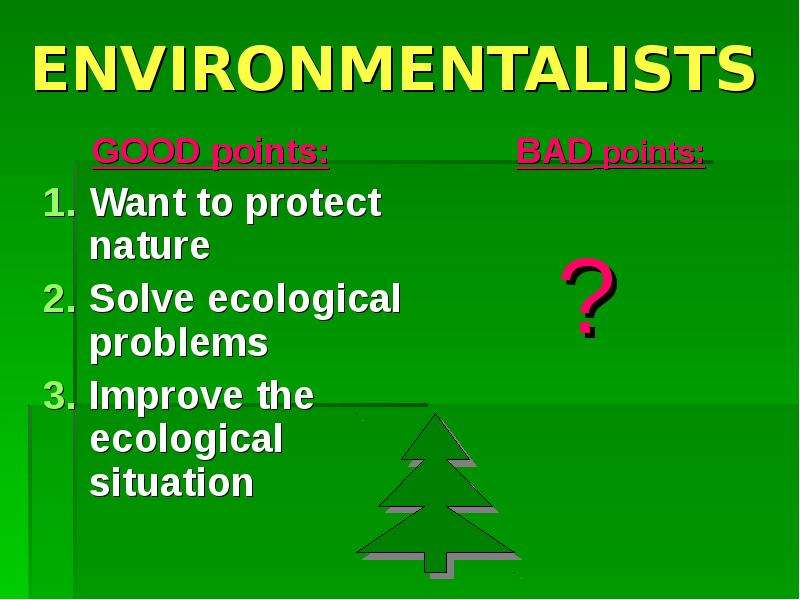 ENVIRONMENTALISTS

GOOD points:

1. Want to protect nature
2. Solve ecological problems
3. Improve the ecological situation

BAD points:

?